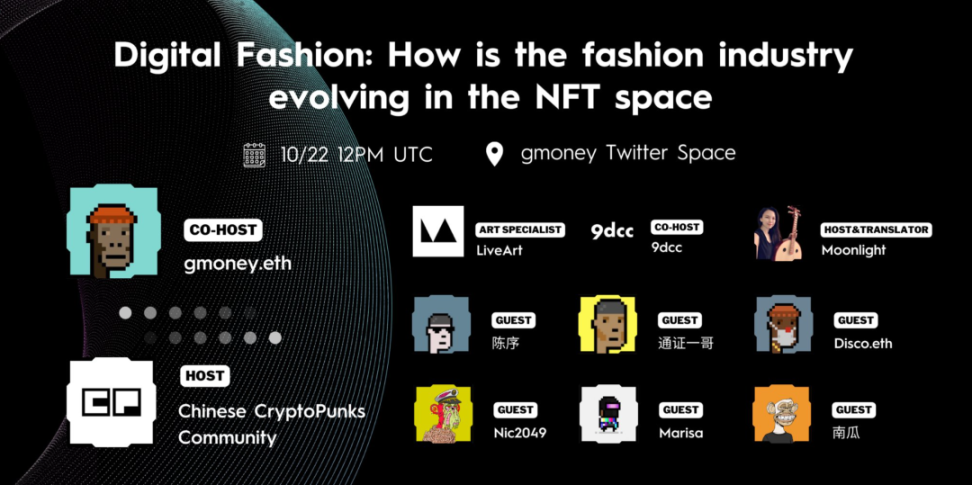 Digital Fashion: How is the fashion industry evolving in the NFT space

10/22 12PM UTC

gmoney Twitter Space

CO-HOST
gmoney.eth

HOST
Chinese CryptoPunks Community

ART SPECIALIST
LiveArt

9dcc
CO-HOST
9dcc

HOST&TRANSLATOR
Moonlight

GUEST
陈序

GUEST
通证一哥

GUEST
Disco.eth

GUEST
Nic2049

GUEST
Marisa

GUEST
南瓜